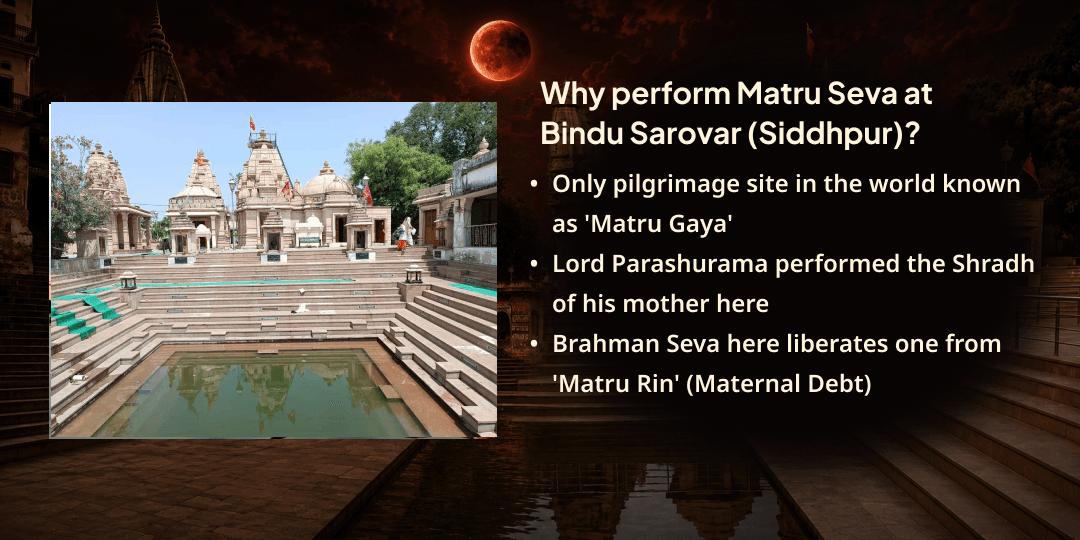 Why perform Matru Seva at Bindu Sarovar (Siddhpur)?

• Only pilgrimage site in the world known as 'Matru Gaya'
• Lord Parashurama performed the Shradh of his mother here
• Brahman Seva here liberates one from 'Matru Rin' (Maternal Debt)